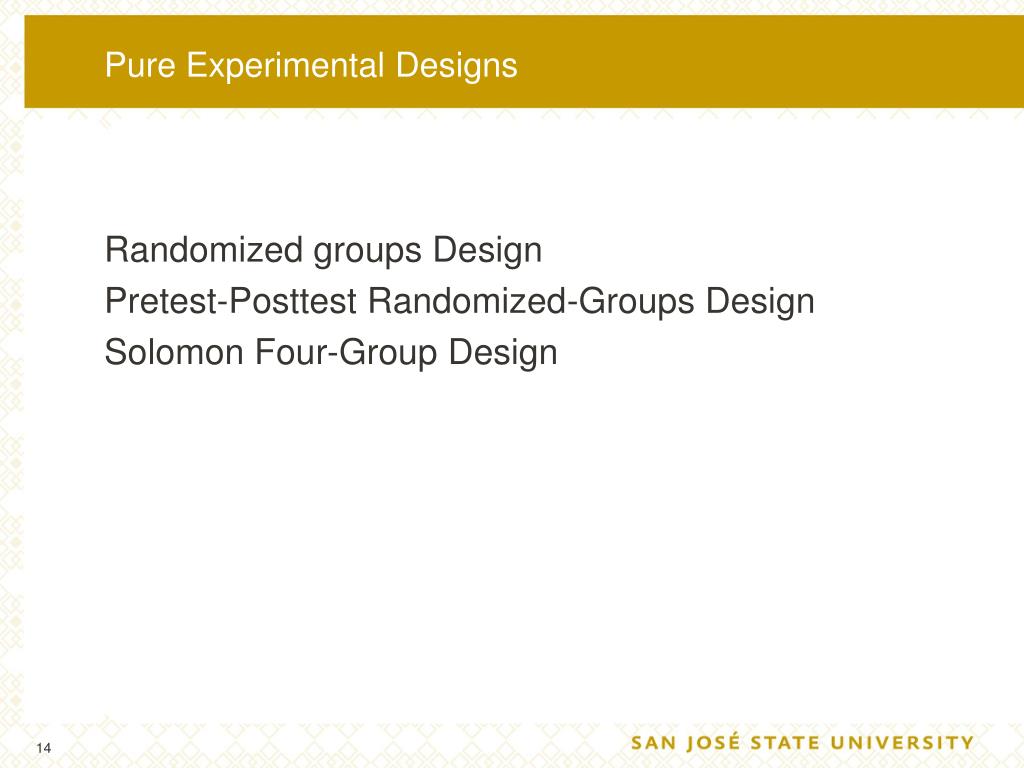 Pure Experimental Designs

Randomized groups Design
Pretest-Posttest Randomized-Groups Design
Solomon Four-Group Design

14

SAN JOSÉ STATE UNIVERSITY